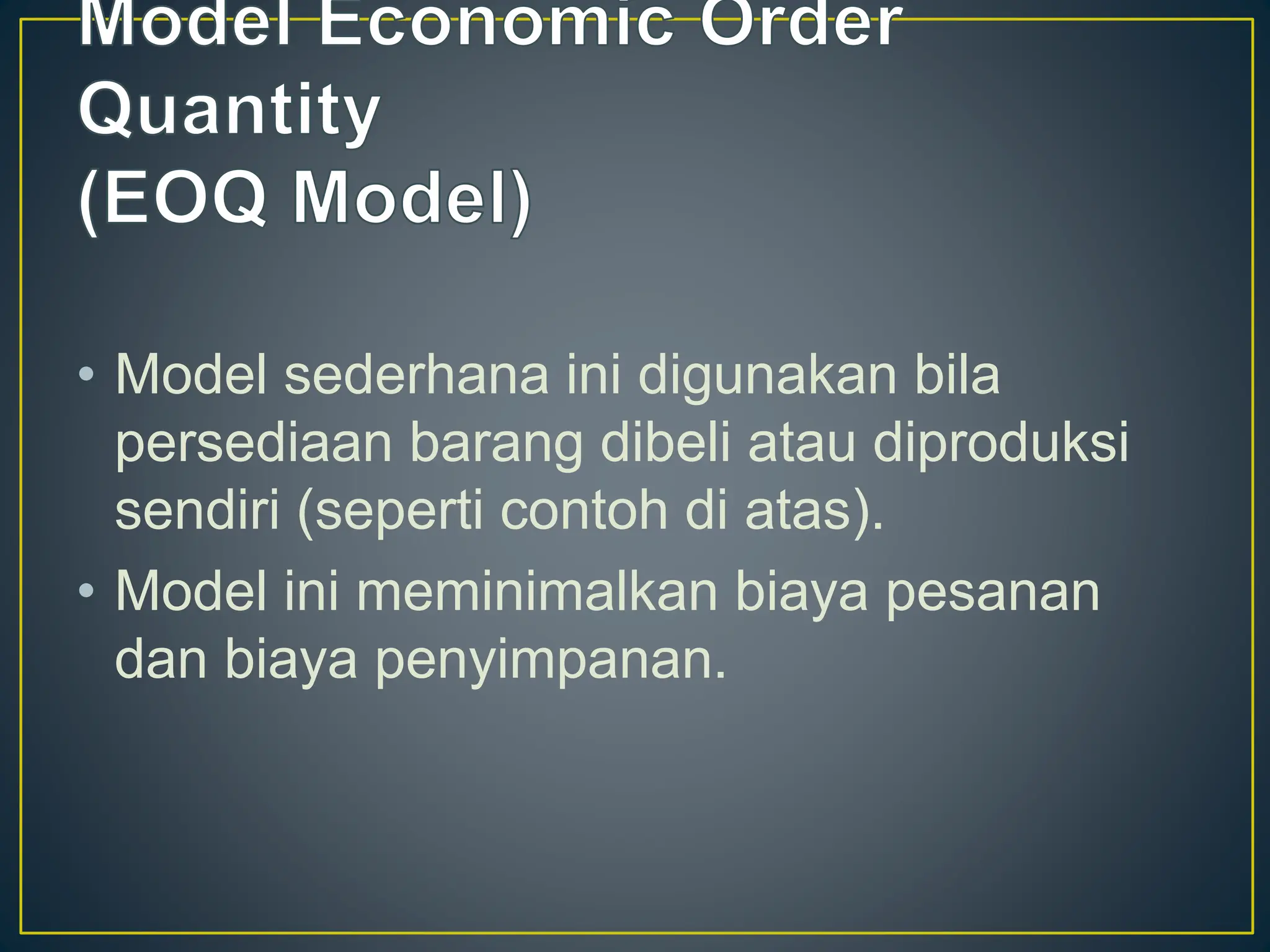 Model Economic Order Quantity
(EOQ Model)

• Model sederhana ini digunakan bila persediaan barang dibeli atau diproduksi sendiri (seperti contoh di atas).
• Model ini meminimalkan biaya pesanan dan biaya penyimpanan.